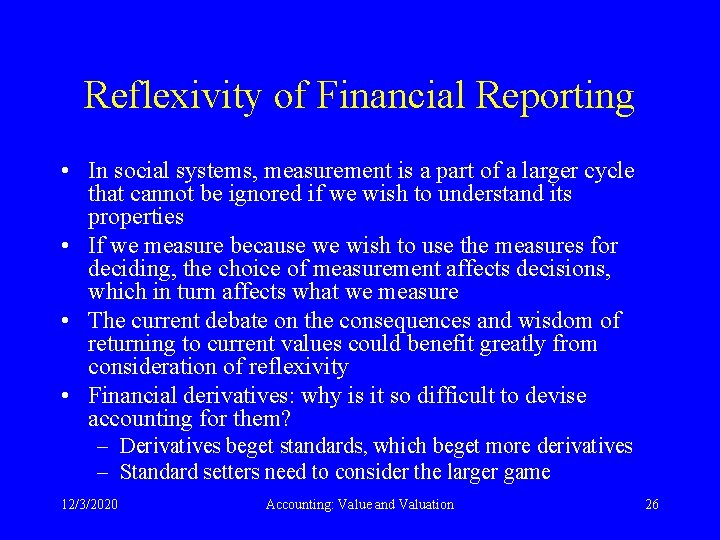 Reflexivity of Financial Reporting

• In social systems, measurement is a part of a larger cycle that cannot be ignored if we wish to understand its properties
• If we measure because we wish to use the measures for deciding, the choice of measurement affects decisions, which in turn affects what we measure
• The current debate on the consequences and wisdom of returning to current values could benefit greatly from consideration of reflexivity
• Financial derivatives: why is it so difficult to devise accounting for them?
– Derivatives beget standards, which beget more derivatives
– Standard setters need to consider the larger game

12/3/2020
Accounting: Value and Valuation
26